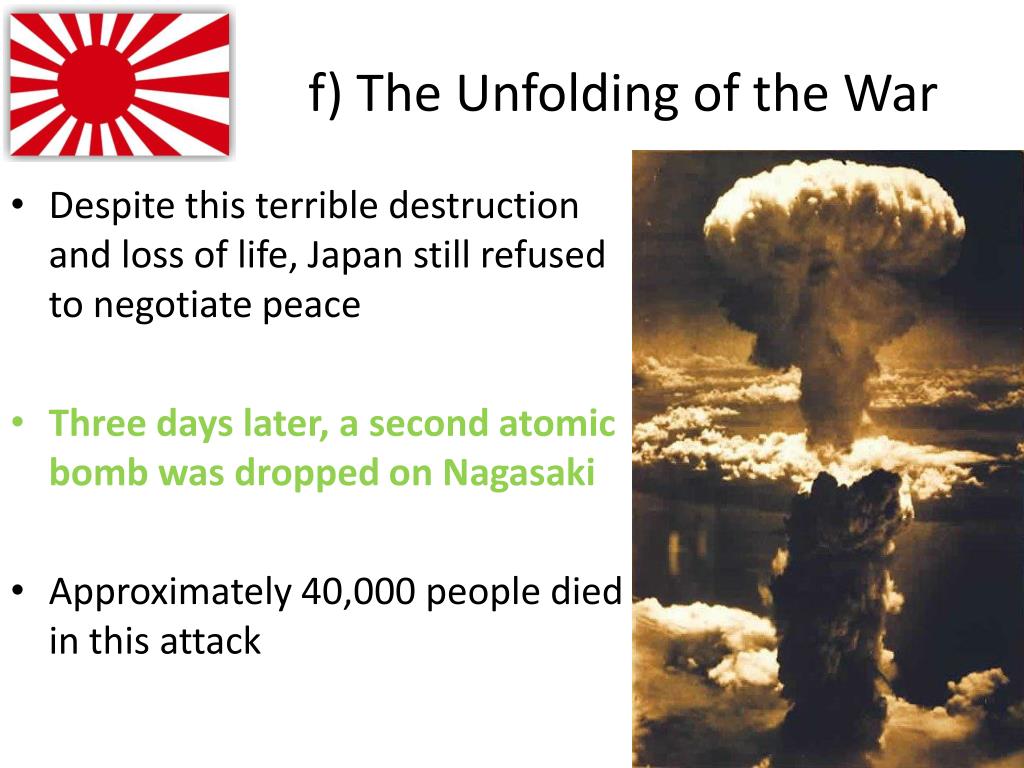 f) The Unfolding of the War

• Despite this terrible destruction and loss of life, Japan still refused to negotiate peace

• Three days later, a second atomic bomb was dropped on Nagasaki

• Approximately 40,000 people died in this attack